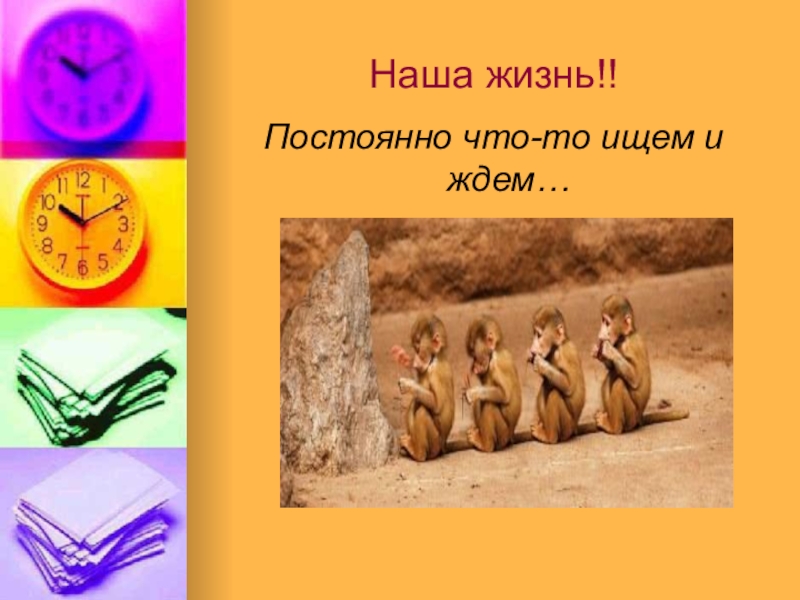 Наша жизнь!!

Постоянно что-то ищем и ждем…

11 12 1 2 3 4 5 6 7 8 9 10